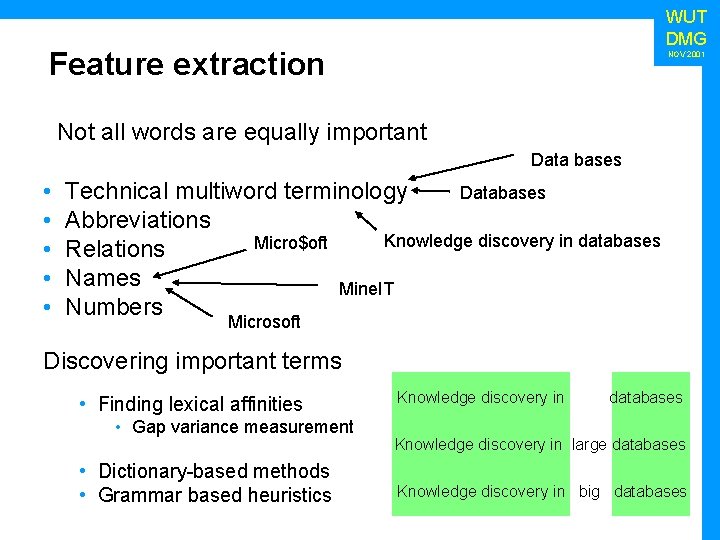 WUT
DMG
NOV 2001

Feature extraction

Not all words are equally important

- Technical multiword terminology
- Abbreviations
- Relations
- Names
- Numbers

Data bases
Databases
Knowledge discovery in databases
Micro$oft
MineIT
Microsoft

Discovering important terms

- Finding lexical affinities
  - Gap variance measurement
- Dictionary-based methods
- Grammar based heuristics

Knowledge discovery in databases
Knowledge discovery in large databases
Knowledge discovery in big databases